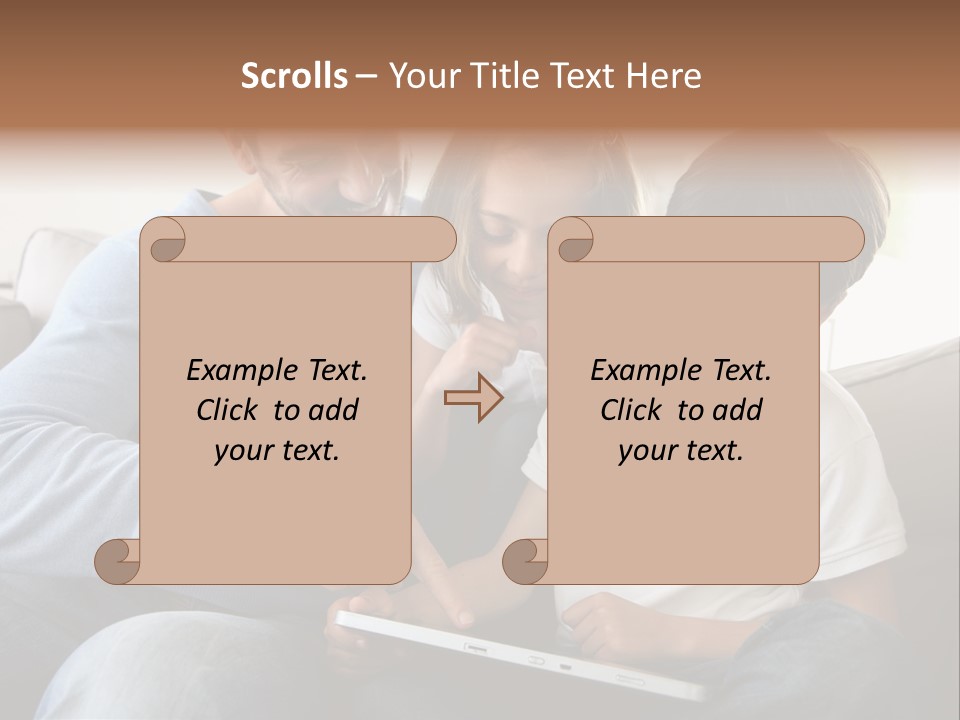 Scrolls – Your Title Text Here

Example Text.
Click to add
your text.

Example Text.
Click to add
your text.